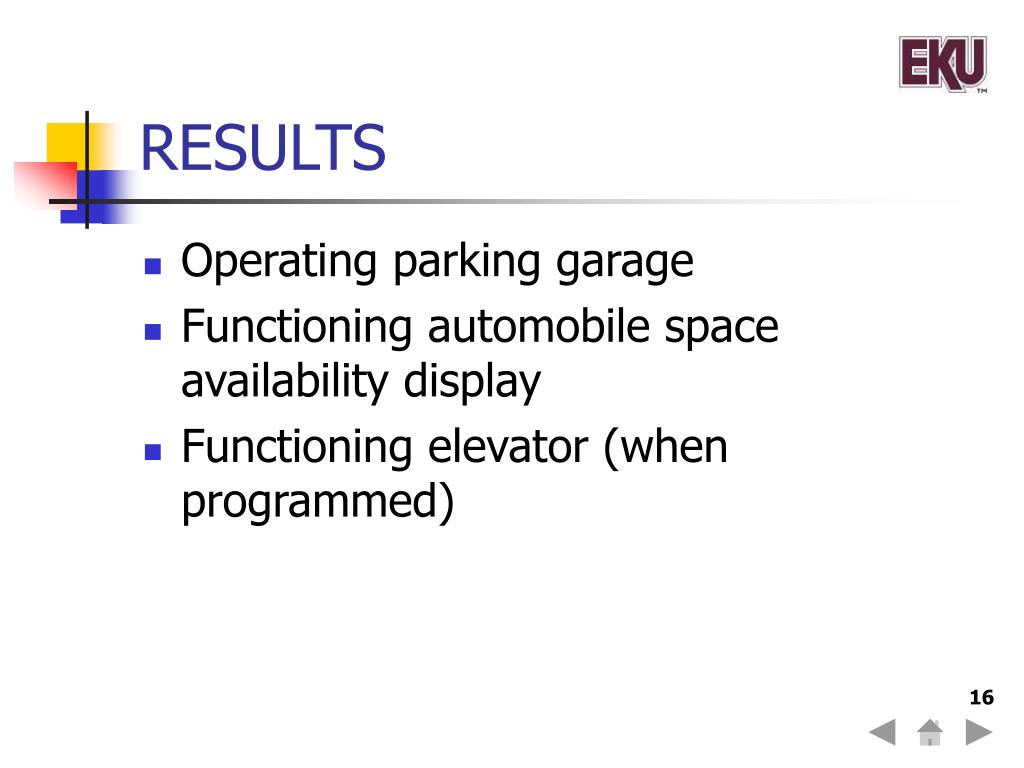 EKU™

RESULTS

- Operating parking garage
- Functioning automobile space availability display
- Functioning elevator (when programmed)

16